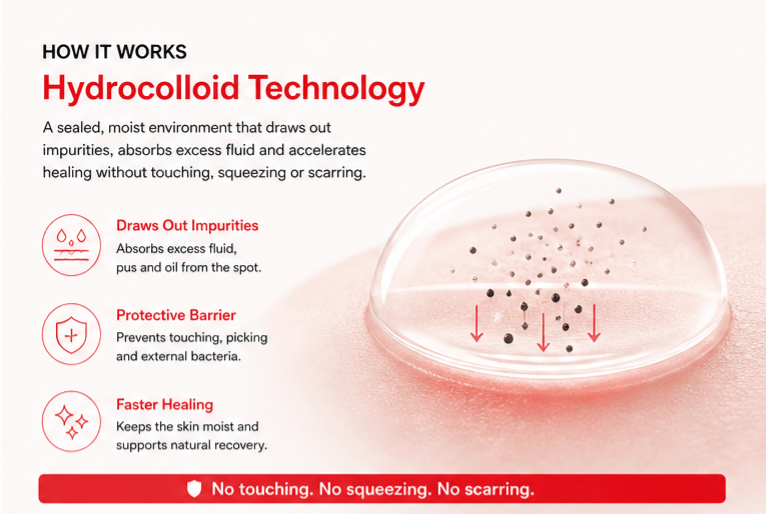 HOW IT WORKS

Hydrocolloid Technology

A sealed, moist environment that draws out impurities, absorbs excess fluid and accelerates healing without touching, squeezing or scarring.

Draws Out Impurities
Absorbs excess fluid, pus and oil from the spot.

Protective Barrier
Prevents touching, picking and external bacteria.

Faster Healing
Keeps the skin moist and supports natural recovery.

No touching. No squeezing. No scarring.